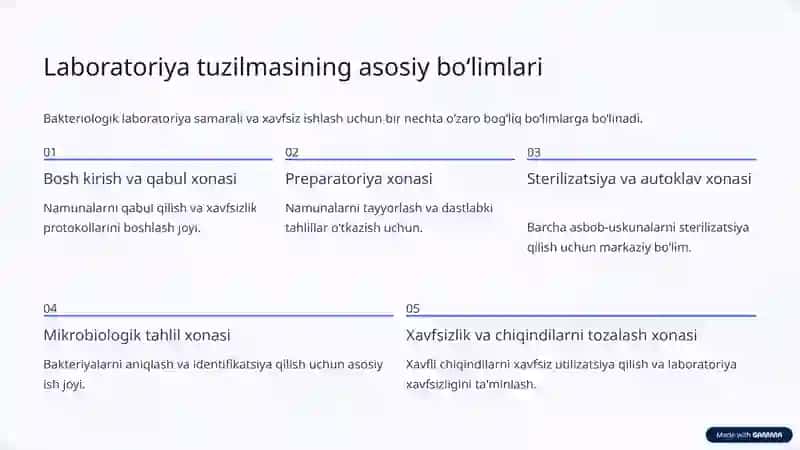 Laboratoriya tuzilmasining asosiy bo'limlari

Bakteriologik laboratoriya samarali va xavfsiz ishlash uchun bir nechta o'zaro bog'liq bo'limlarga bo'linadi.

01

Bosh kirish va qabul xonasi

Namunalarni qabul qilish va xavfsizlik protokollarini boshlash joyi.

02

Preparatoriya xonasi

Namunalarni tayyorlash va dastlabki tahlillar o'tkazish uchun.

03

Sterilizatsiya va autoklav xonasi

Barcha asbob-uskunalarni sterilizatsiya qilish uchun markaziy bo'lim.

04

Mikrobiologik tahlil xonasi

Bakteriyalarni aniqlash va identifikatsiya qilish uchun asosiy ish joyi.

05

Xavfsizlik va chiqindilarni tozalash xonasi

Xavfli chiqindilarni xavfsiz utilizatsiya qilish va laboratoriya xavfsizligini ta'minlash.

Made with GAMMA